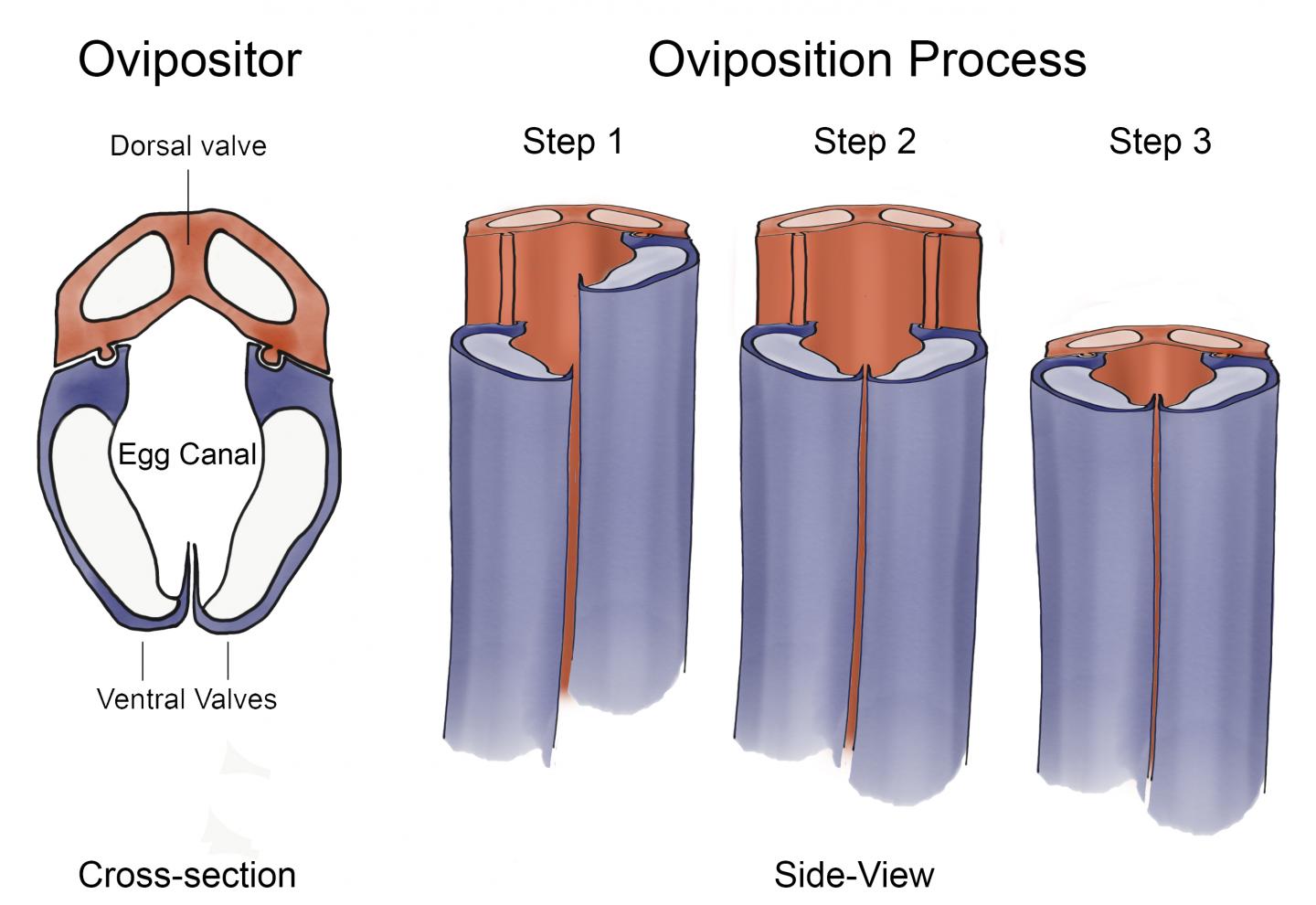 Ovipositor

Dorsal valve

Egg Canal

Ventral Valves

Cross-section

Oviposition Process

Step 1

Step 2

Step 3

Side-View